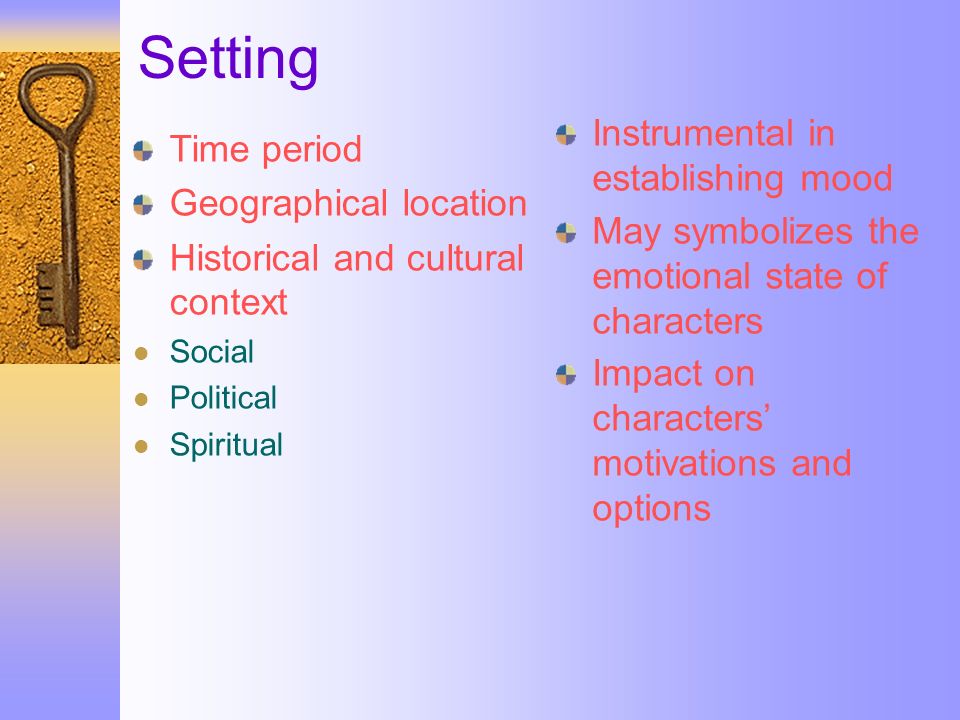 Setting

Time period

Geographical location

Historical and cultural context

Social

Political

Spiritual

Instrumental in establishing mood

May symbolizes the emotional state of characters

Impact on characters' motivations and options